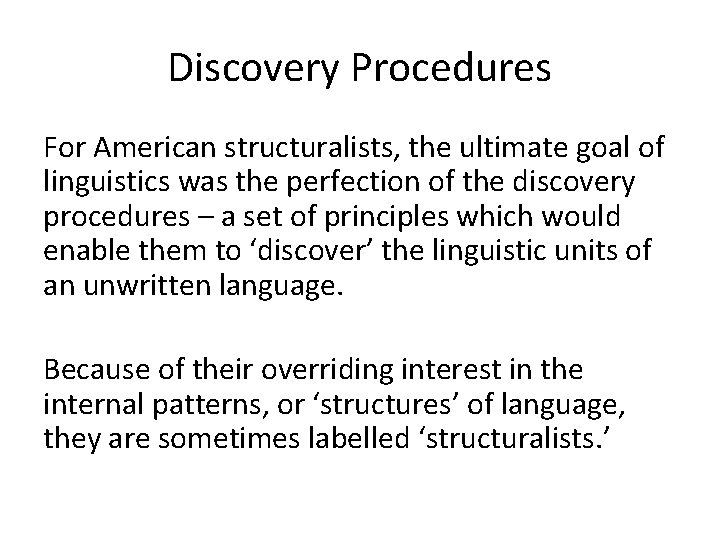 Discovery Procedures

For American structuralists, the ultimate goal of linguistics was the perfection of the discovery procedures – a set of principles which would enable them to ‘discover’ the linguistic units of an unwritten language.

Because of their overriding interest in the internal patterns, or ‘structures’ of language, they are sometimes labelled ‘structuralists.’